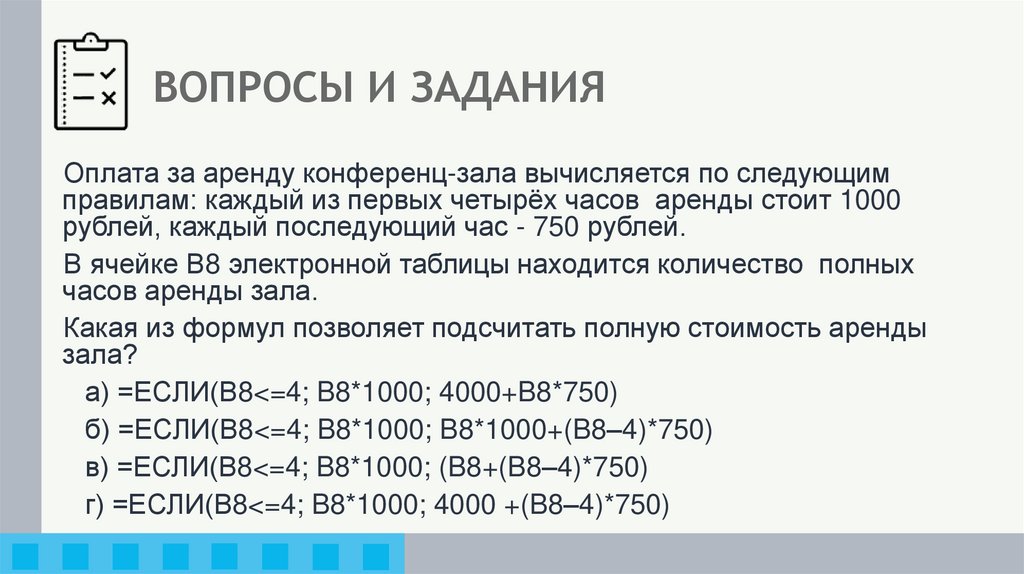 ВОПРОСЫ И ЗАДАНИЯ

Оплата за аренду конференц-зала вычисляется по следующим правилам: каждый из первых четырёх часов аренды стоит 1000 рублей, каждый последующий час - 750 рублей.

В ячейке B8 электронной таблицы находится количество полных часов аренды зала.

Какая из формул позволяет подсчитать полную стоимость аренды зала?

а) =ЕСЛИ(B8<=4; B8*1000; 4000+B8*750)

б) =ЕСЛИ(B8<=4; B8*1000; B8*1000+(B8–4)*750)

в) =ЕСЛИ(B8<=4; B8*1000; (B8+(B8–4)*750)

г) =ЕСЛИ(B8<=4; B8*1000; 4000 +(B8–4)*750)